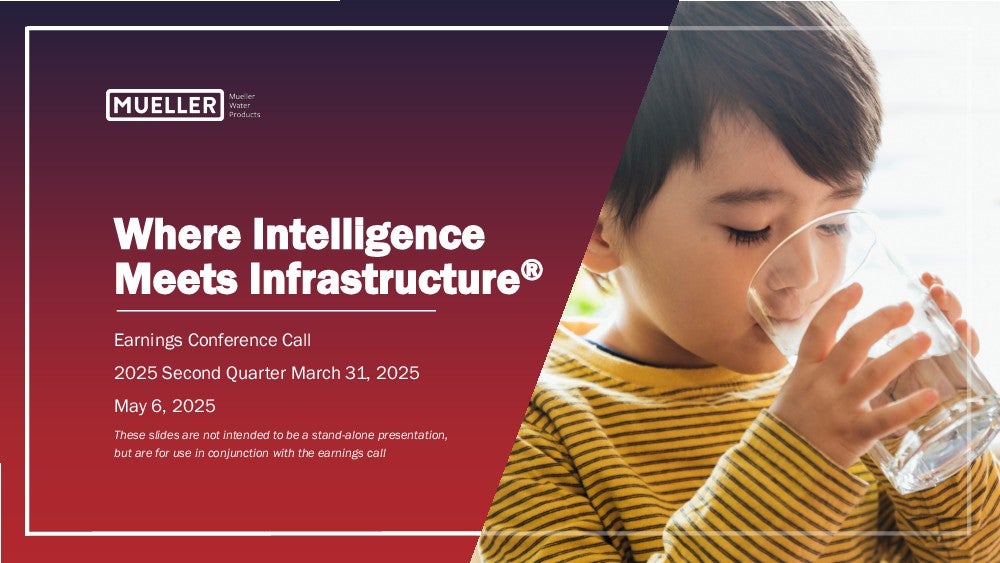 MUELLER Mueller Water Products

Where Intelligence Meets Infrastructure®

Earnings Conference Call

2025 Second Quarter March 31, 2025

May 6, 2025

These slides are not intended to be a stand-alone presentation, but are for use in conjunction with the earnings call